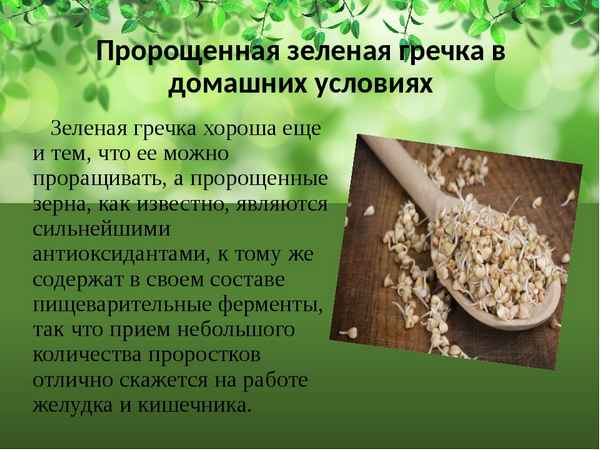 Пророщенная зеленая гречка в домашних условиях

Зеленая гречка хороша еще и тем, что ее можно проращивать, а пророщенные зерна, как известно, являются сильнейшими антиоксидантами, к тому же содержат в своем составе пищеварительные ферменты, так что прием небольшого количества проростков отлично скажется на работе желудка и кишечника.